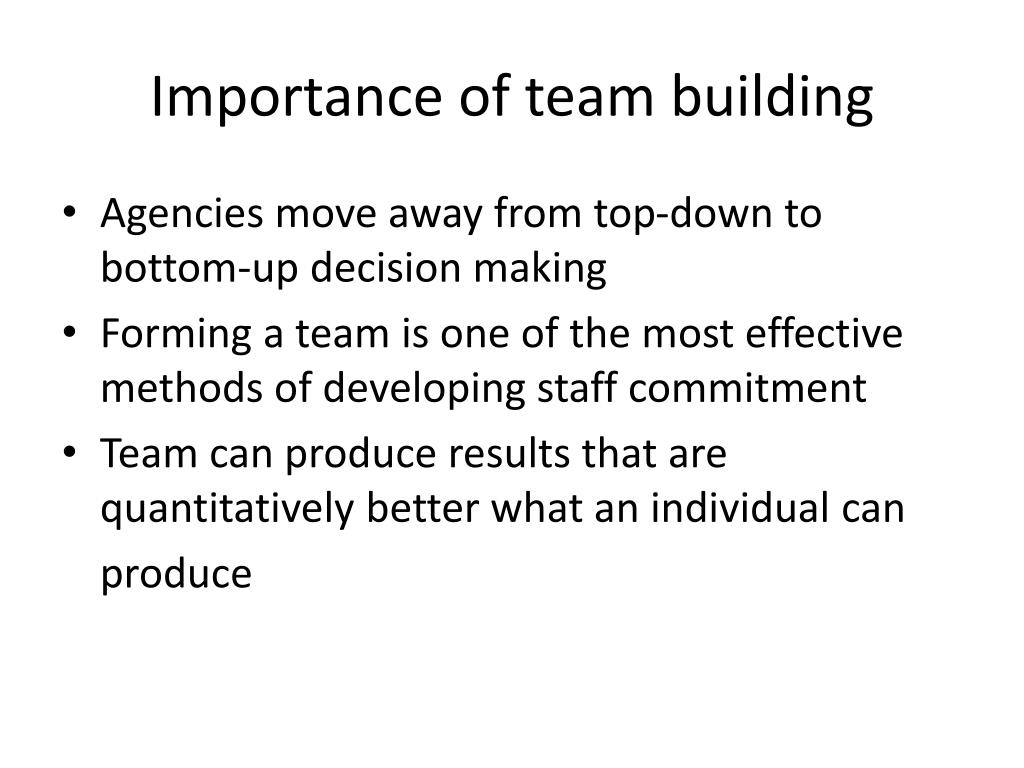 Importance of team building

• Agencies move away from top-down to bottom-up decision making
• Forming a team is one of the most effective methods of developing staff commitment
• Team can produce results that are quantitatively better what an individual can produce